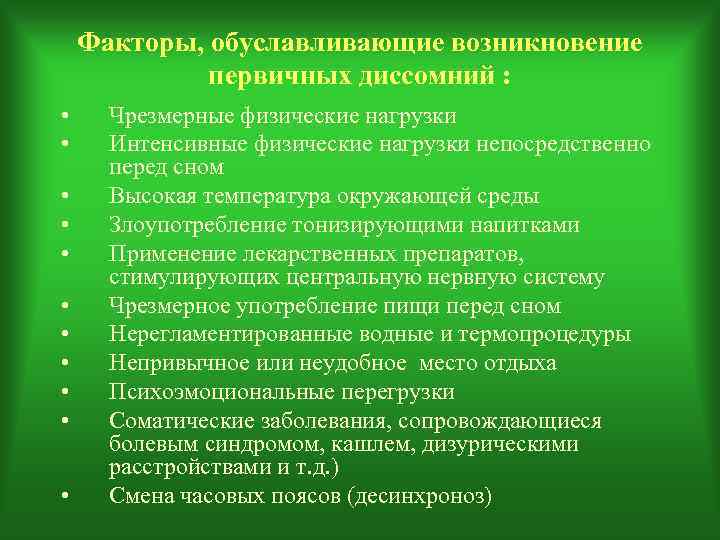 Факторы, обуславливающие возникновение первичных диссомний :

• Чрезмерные физические нагрузки
• Интенсивные физические нагрузки непосредственно перед сном
• Высокая температура окружающей среды
• Злоупотребление тонизирующими напитками
• Применение лекарственных препаратов, стимулирующих центральную нервную систему
• Чрезмерное употребление пищи перед сном
• Нерегламентированные водные и термопроцедуры
• Непривычное или неудобное место отдыха
• Психоэмоциональные перегрузки
• Соматические заболевания, сопровождающиеся болевым синдромом, кашлем, дизурическими расстройствами и т.д.)
• Смена часовых поясов (десинхроноз)